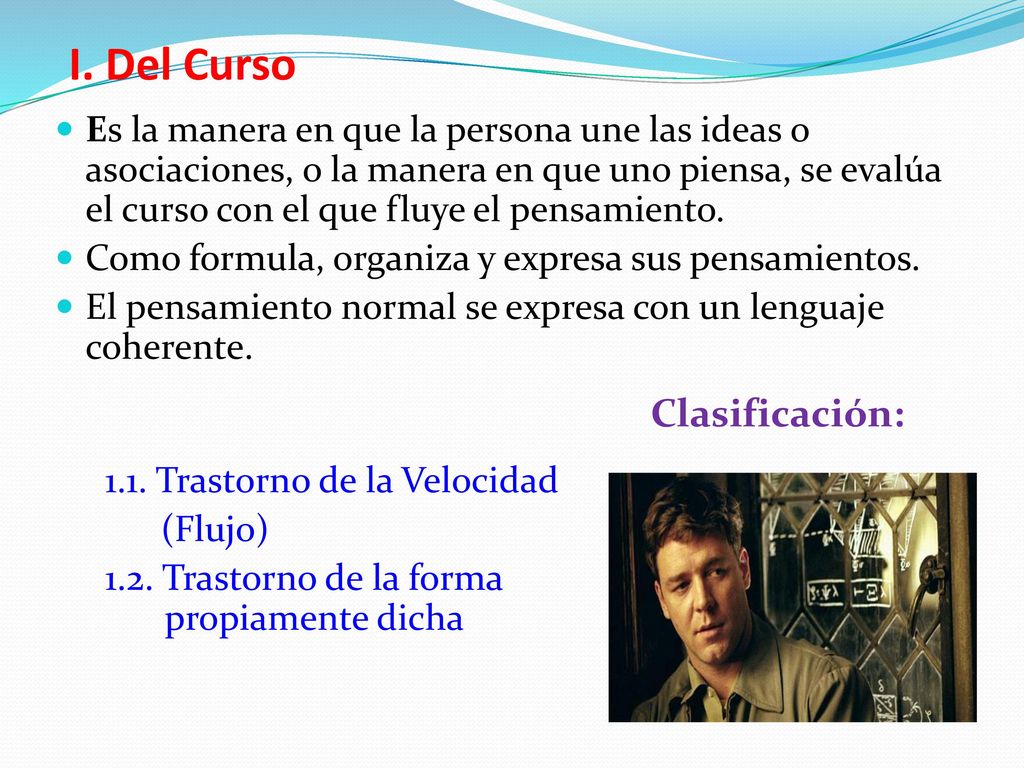 I. Del Curso

Es la manera en que la persona une las ideas o asociaciones, o la manera en que uno piensa, se evalúa el curso con el que fluye el pensamiento.

Como formula, organiza y expresa sus pensamientos.

El pensamiento normal se expresa con un lenguaje coherente.

Clasificación:

1.1. Trastorno de la Velocidad (Flujo)

1.2. Trastorno de la forma propiamente dicha